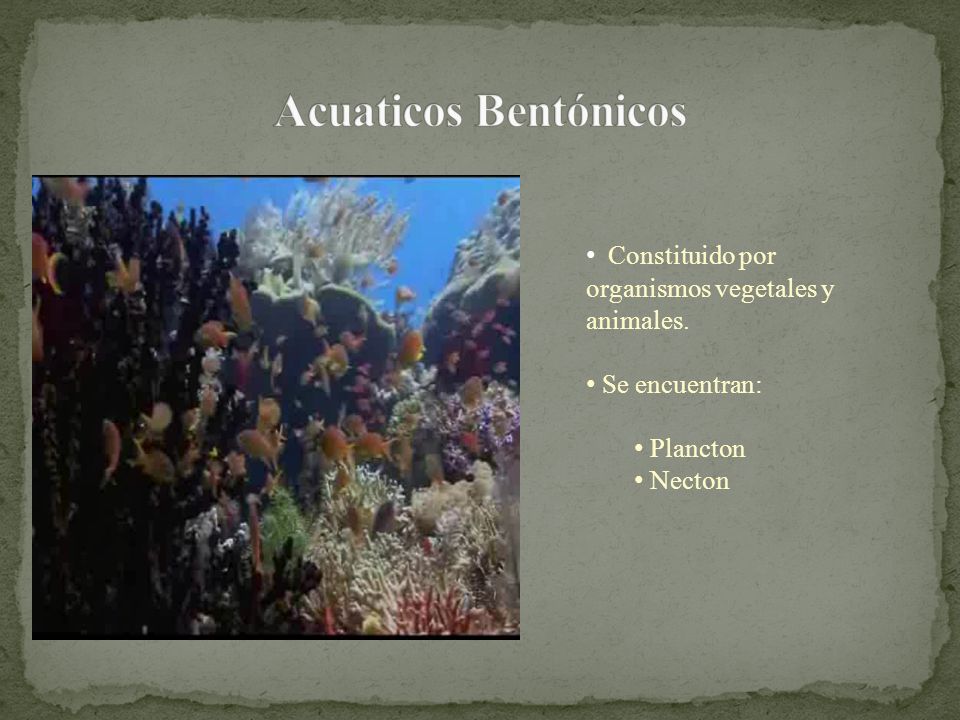 Acuaticos Bentónicos

• Constituido por organismos vegetales y animales.

• Se encuentran:

• Plancton
• Necton